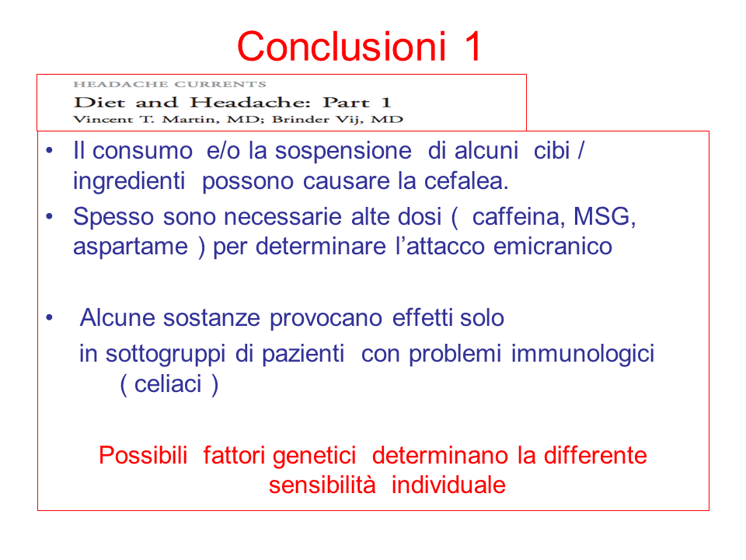 Conclusioni 1

HEADACHE CURRENTS
Diet and Headache: Part 1
Vincent T. Martin, MD; Brinder Vij, MD

• Il consumo e/o la sospensione di alcuni cibi / ingredienti possono causare la cefalea.
• Spesso sono necessarie alte dosi ( caffeina, MSG, aspartame ) per determinare l'attacco emicranico

• Alcune sostanze provocano effetti solo in sottogruppi di pazienti con problemi immunologici ( celiaci )

Possibili fattori genetici determinano la differente sensibilità individuale